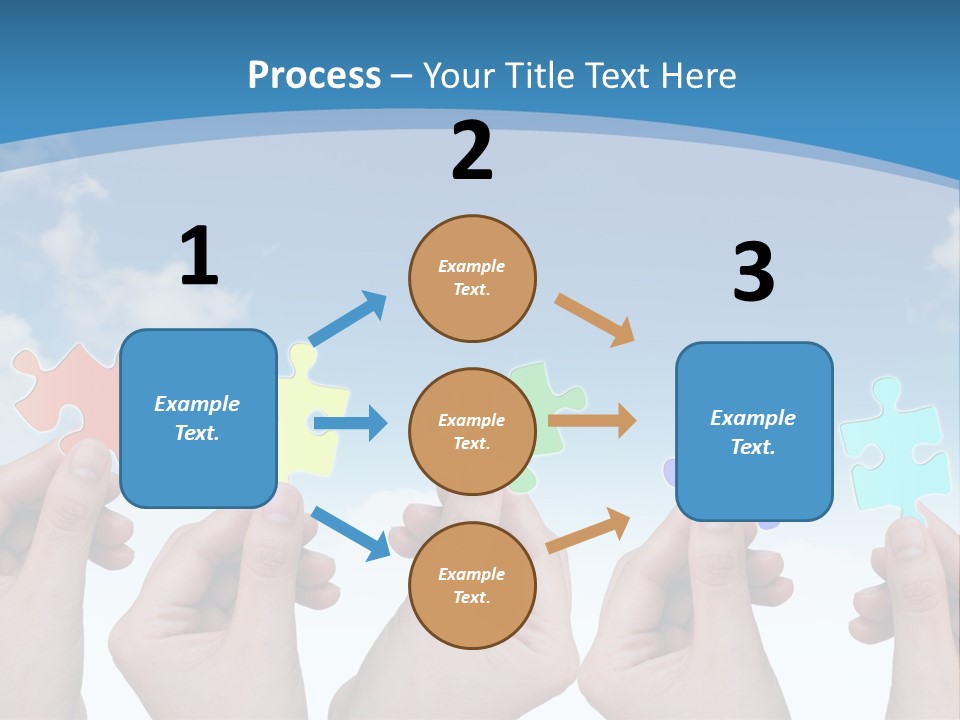 Process – Your Title Text Here

1

Example Text.

2

Example Text.

Example Text.

Example Text.

3

Example Text.